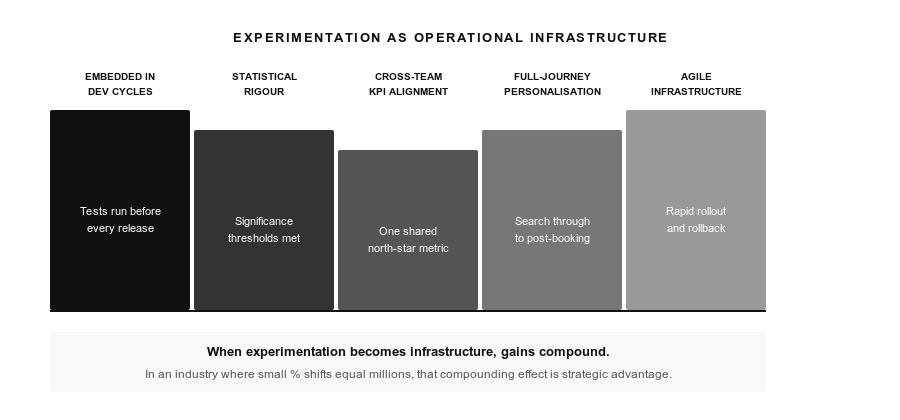 EXPERIMENTATION AS OPERATIONAL INFRASTRUCTURE

EMBEDDED IN DEV CYCLES

Tests run before every release

STATISTICAL RIGOUR

Significance thresholds met

CROSS-TEAM KPI ALIGNMENT

One shared north-star metric

FULL-JOURNEY PERSONALISATION

Search through to post-booking

AGILE INFRASTRUCTURE

Rapid rollout and rollback

When experimentation becomes infrastructure, gains compound.

In an industry where small % shifts equal millions, that compounding effect is strategic advantage.